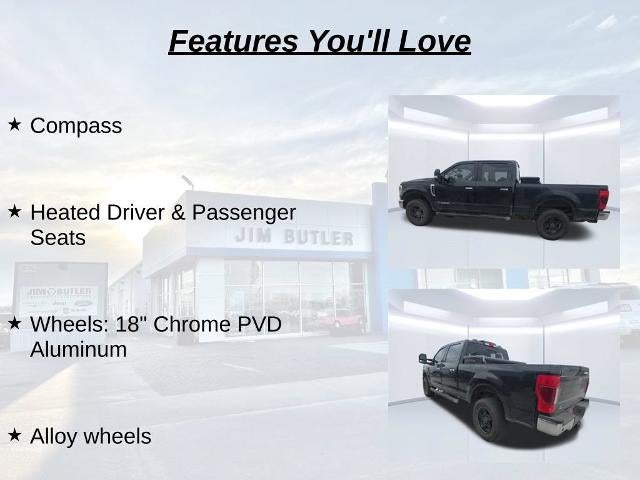 Features You'll Love

★ Compass

★ Heated Driver & Passenger Seats

★ Wheels: 18" Chrome PVD Aluminum

★ Alloy wheels

JIM BUTLER

JIM BUTLER